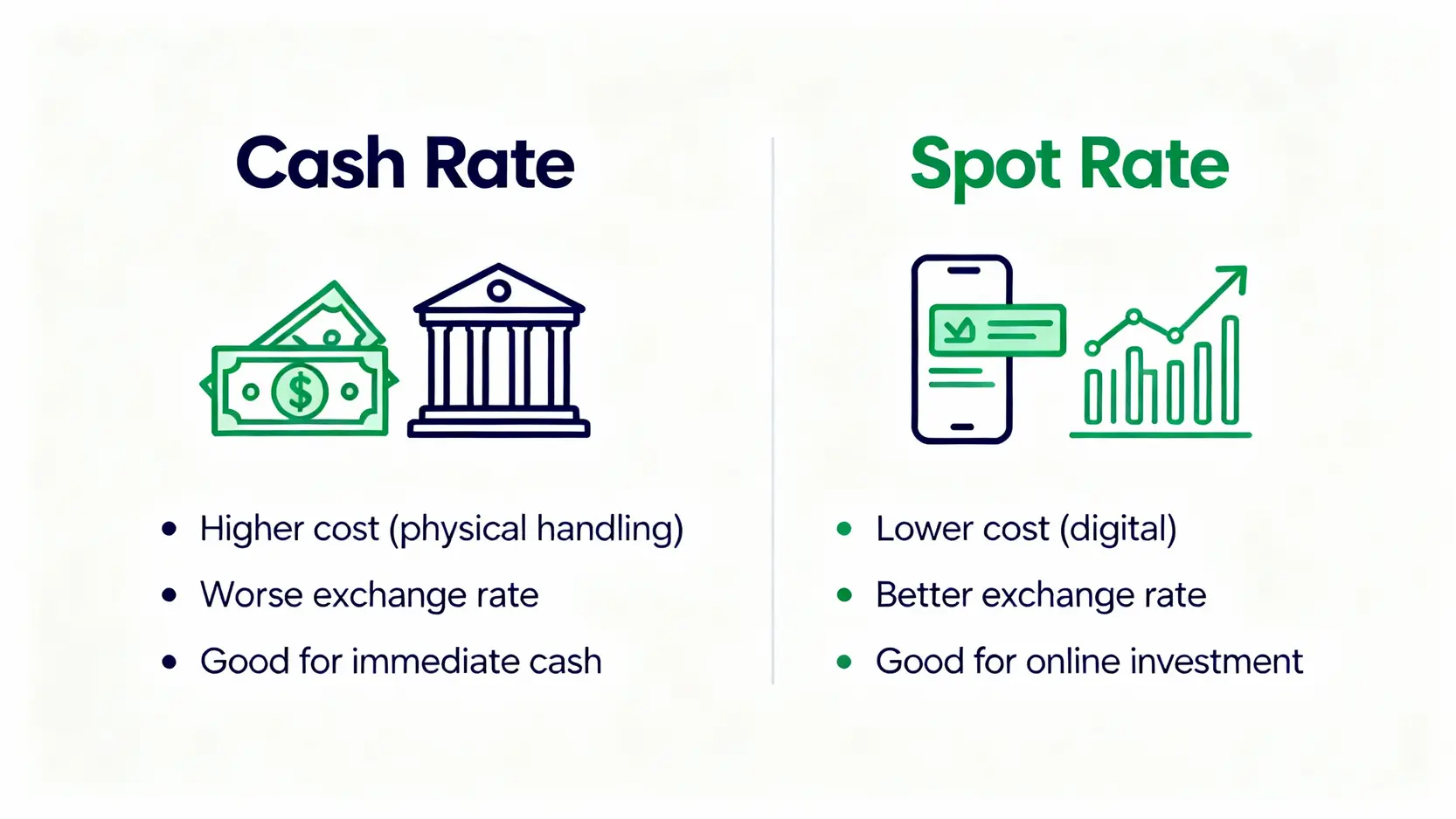 Cash Rate

$

- Higher cost (physical handling)
- Worse exchange rate
- Good for immediate cash

Spot Rate

- Lower cost (digital)
- Better exchange rate
- Good for online investment